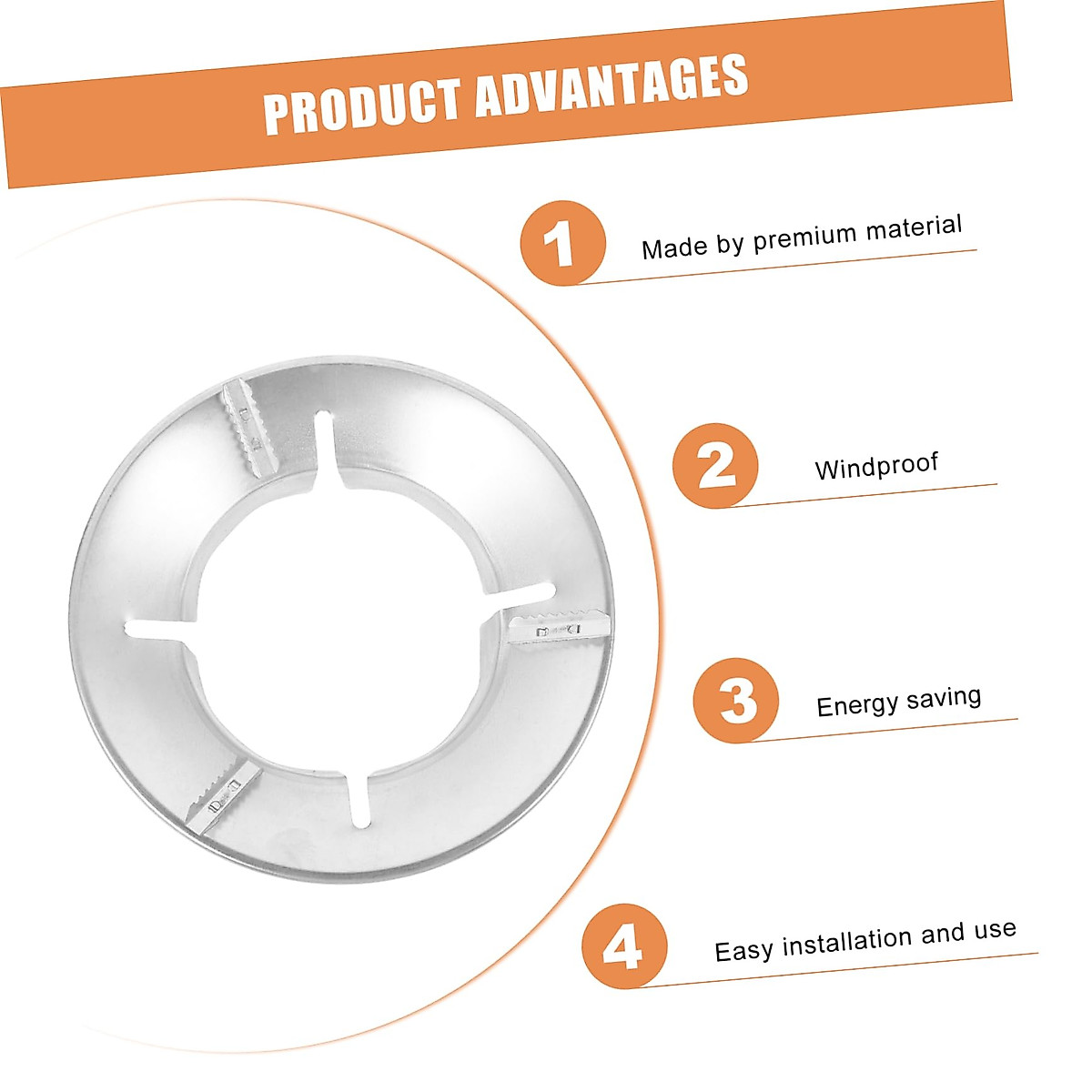 PRODUCT ADVANTAGES

1 Made by premium material

2 Windproof

3 Energy saving

4 Easy installation and use